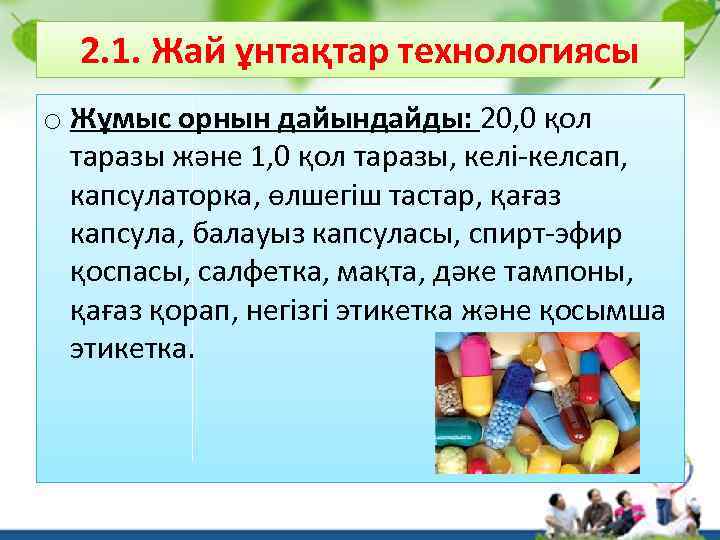 2.1. Жай ұнтақтар технологиясы

○ Жұмыс орнын дайындайды: 20,0 қол таразы және 1,0 қол таразы, келі-келсап, капсулаторка, өлшегіш тастар, қағаз капсула, балауыз капсуласы, спирт-эфир қоспасы, салфетка, мақта, дәке тампоны, қағаз қорап, негізгі этикетка және қосымша этикетка.